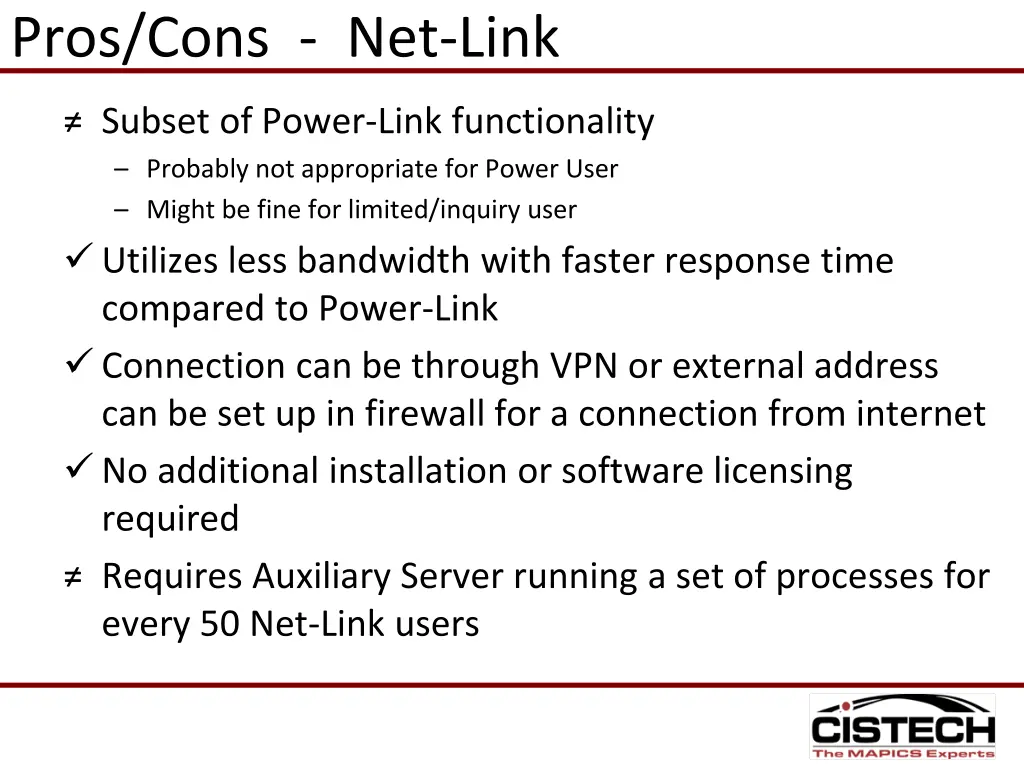 Pros/Cons - Net-Link

≠ Subset of Power-Link functionality
– Probably not appropriate for Power User
– Might be fine for limited/inquiry user

✓ Utilizes less bandwidth with faster response time compared to Power-Link

✓ Connection can be through VPN or external address can be set up in firewall for a connection from internet

✓ No additional installation or software licensing required

≠ Requires Auxiliary Server running a set of processes for every 50 Net-Link users

CISTECH
The MAPICS Experts